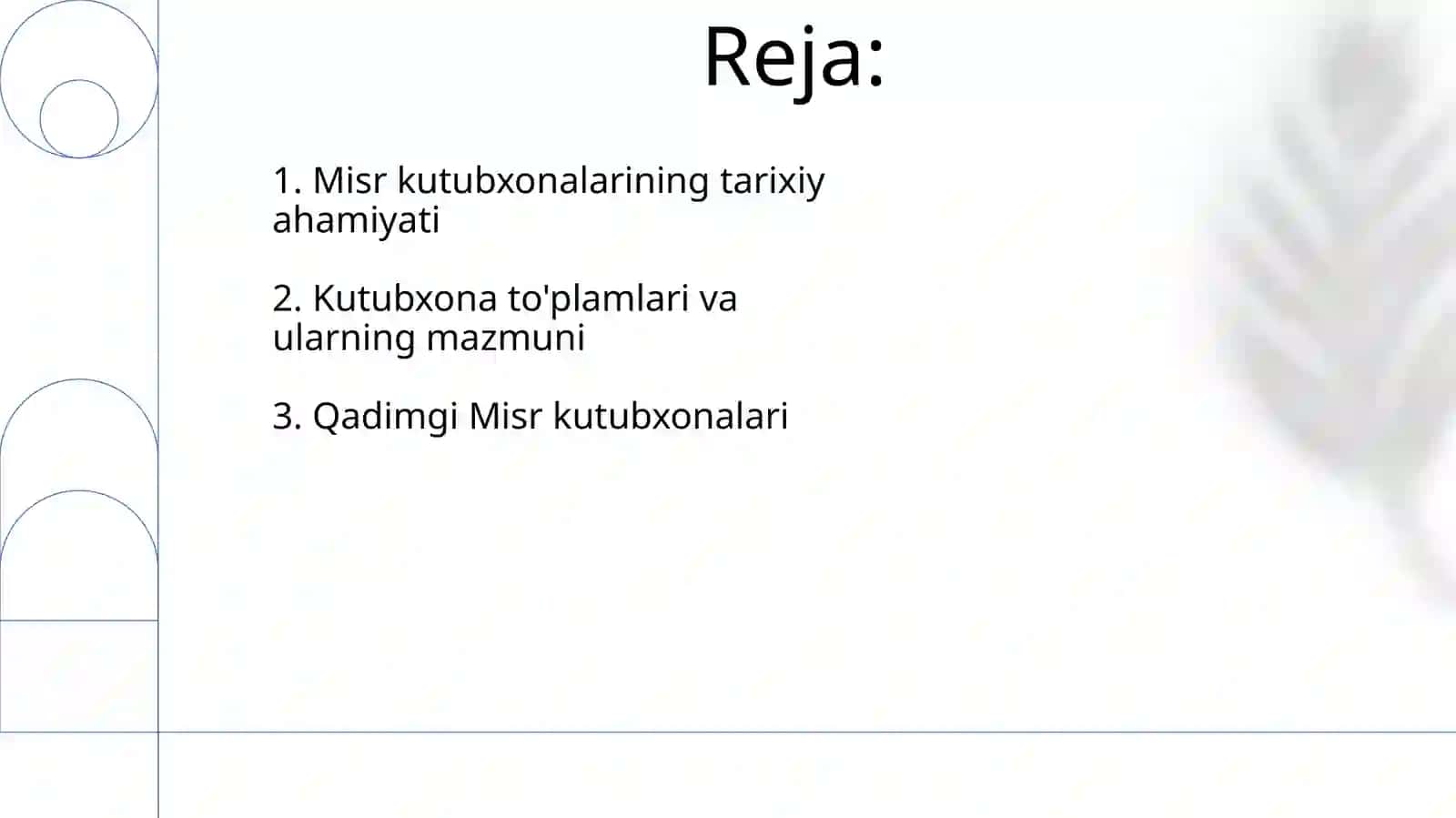 Reja:

1. Misr kutubxonalarining tarixiy ahamiyati

2. Kutubxona to'plamlari va ularning mazmuni

3. Qadimgi Misr kutubxonalari